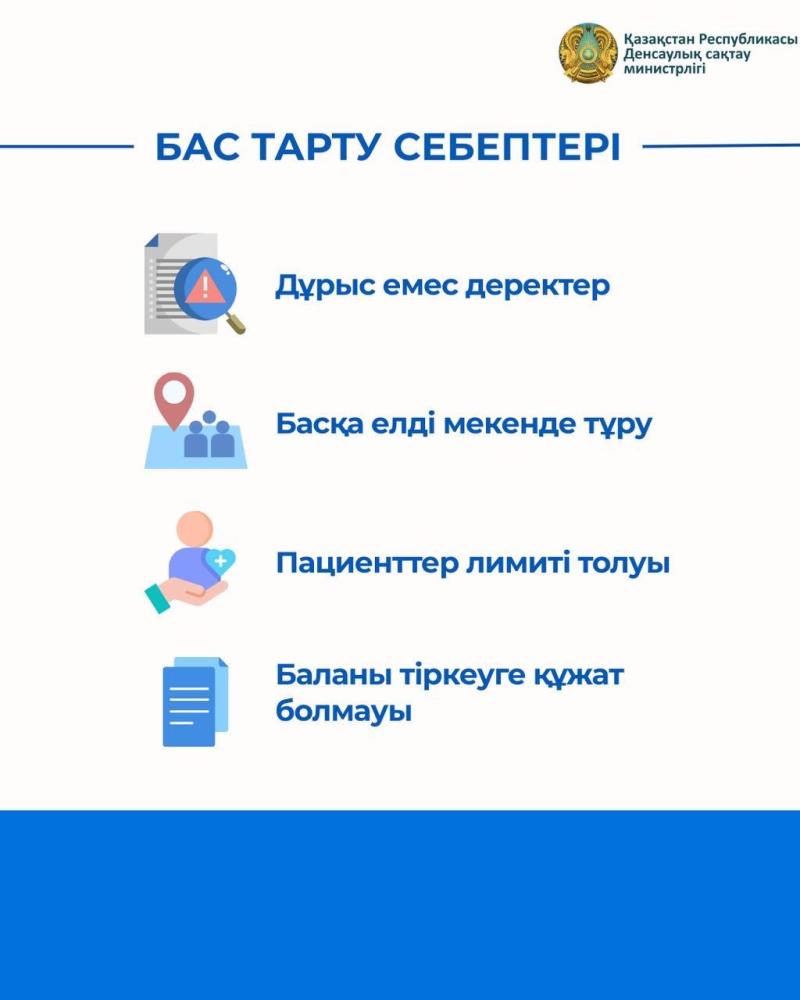 Қазақстан Республикасы
Денсаулық сақтау
министрлігі

БАС ТАРТУ СЕБЕПТЕРІ

Дұрыс емес деректер

Басқа елді мекенде тұру

Пациенттер лимиті толуы

Баланы тіркеуге құжат болмауы